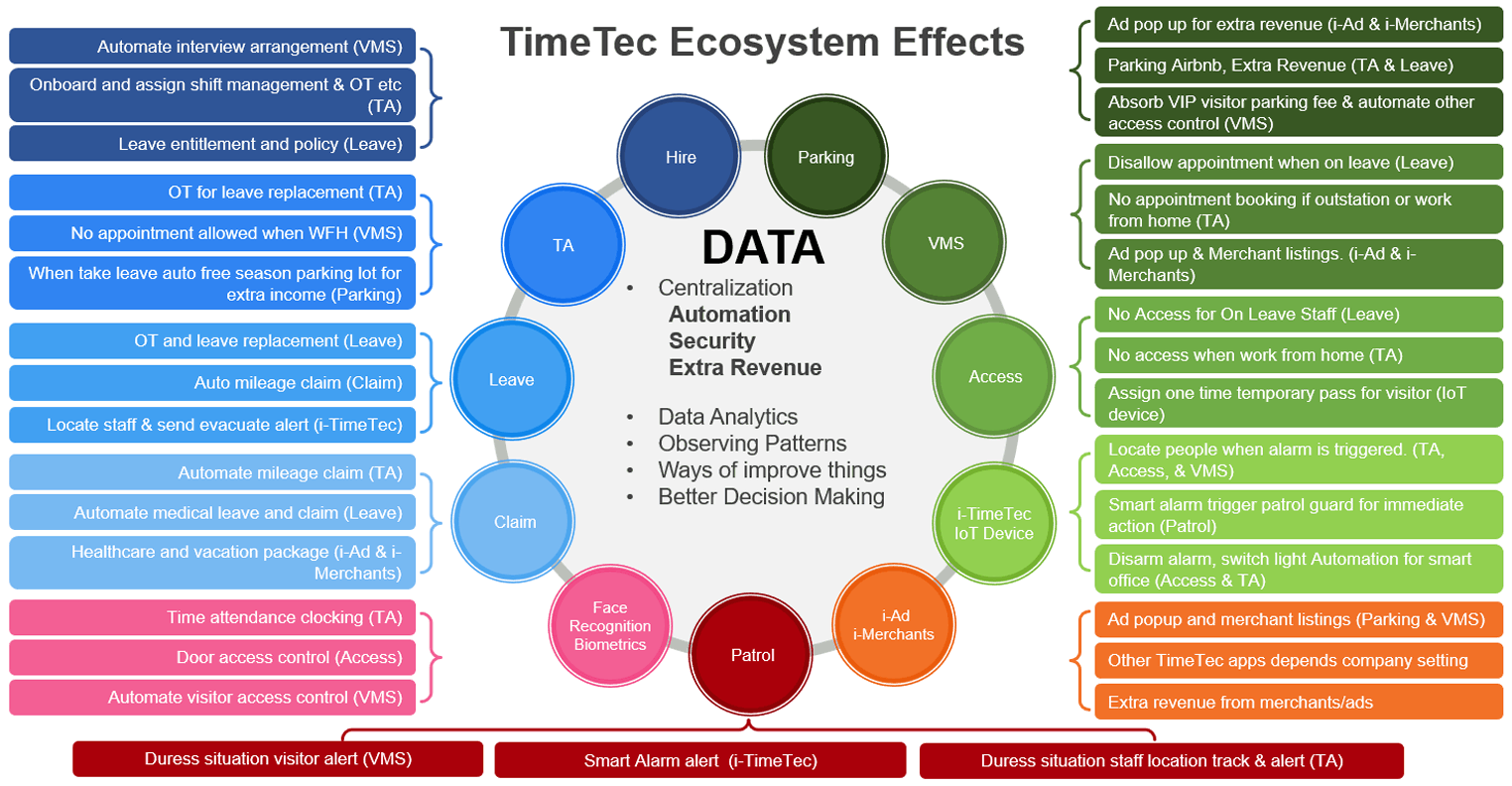 TimeTec Ecosystem Effects

Automate interview arrangement (VMS)
Onboard and assign shift management & OT etc (TA)
Leave entitlement and policy (Leave)

OT for leave replacement (TA)
No appointment allowed when WFH (VMS)
When take leave auto free season parking lot for extra income (Parking)

OT and leave replacement (Leave)
Auto mileage claim (Claim)
Locate staff & send evacuate alert (i-TimeTec)

Automate mileage claim (TA)
Automate medical leave and claim (Leave)
Healthcare and vacation package (i-Ad & i-Merchants)

Time attendance clocking (TA)
Door access control (Access)
Automate visitor access control (VMS)

Hire
Parking
VMS
Access
i-TimeTec IoT Device
i-Ad i-Merchants
Patrol
Face Recognition Biometrics
Claim
Leave
TA

DATA
• Centralization
Automation
Security
Extra Revenue

• Data Analytics
• Observing Patterns
• Ways of improve things
• Better Decision Making

Ad pop up for extra revenue (i-Ad & i-Merchants)
Parking Airbnb, Extra Revenue (TA & Leave)
Absorb VIP visitor parking fee & automate other access control (VMS)

Disallow appointment when on leave (Leave)
No appointment booking if outstation or work from home (TA)
Ad pop up & Merchant listings. (i-Ad & i-Merchants)

No Access for On Leave Staff (Leave)
No access when work from home (TA)
Assign one time temporary pass for visitor (IoT device)

Locate people when alarm is triggered. (TA, Access, & VMS)
Smart alarm trigger patrol guard for immediate action (Patrol)
Disarm alarm, switch light Automation for smart office (Access & TA)

Ad popup and merchant listings (Parking & VMS)
Other TimeTec apps depends company setting
Extra revenue from merchants/ads

Duress situation visitor alert (VMS)
Smart Alarm alert (i-TimeTec)
Duress situation staff location track & alert (TA)